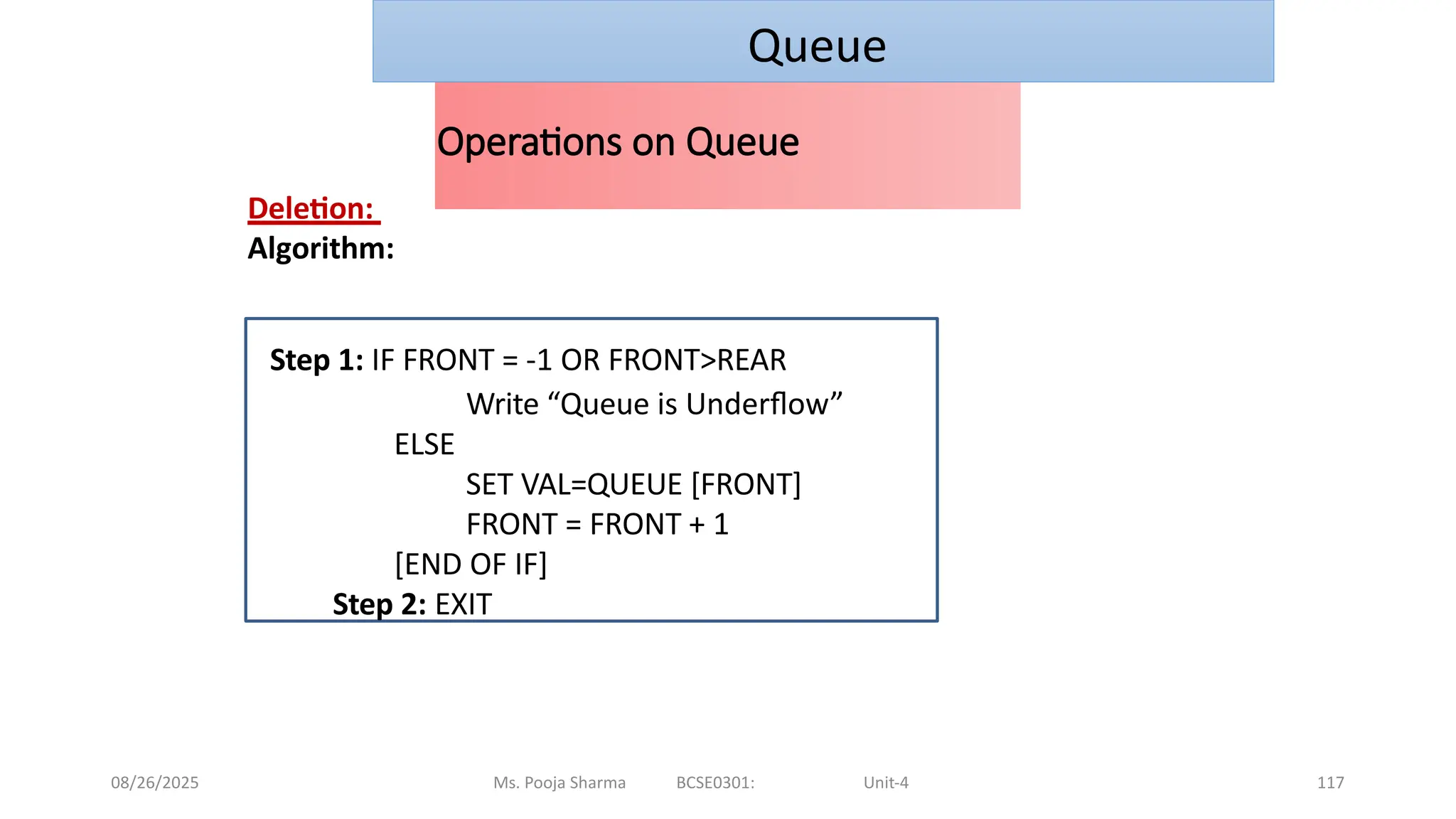 Queue

Operations on Queue

Deletion:
Algorithm:

Step 1: IF FRONT = -1 OR FRONT>REAR
Write “Queue is Underflow”
ELSE
SET VAL=QUEUE [FRONT]
FRONT = FRONT + 1
[END OF IF]
Step 2: EXIT

08/26/2025 Ms. Pooja Sharma BCSE0301: Unit-4 117